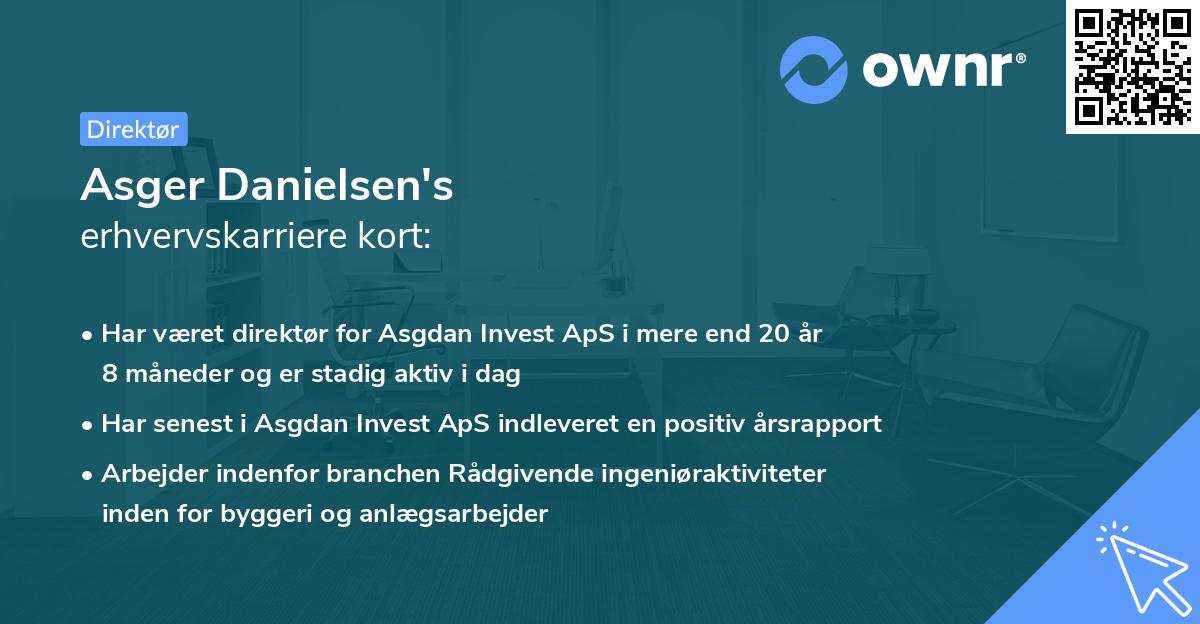 ownr®

Direktør

Asger Danielsen's erhvervskarriere kort:

• Har været direktør for Asgdan Invest ApS i mere end 20 år 8 måneder og er stadig aktiv i dag

• Har senest i Asgdan Invest ApS indleveret en positiv årsrapport

• Arbejder indenfor branchen Rådgivende ingeniøraktiviteter inden for byggeri og anlægsarbejder